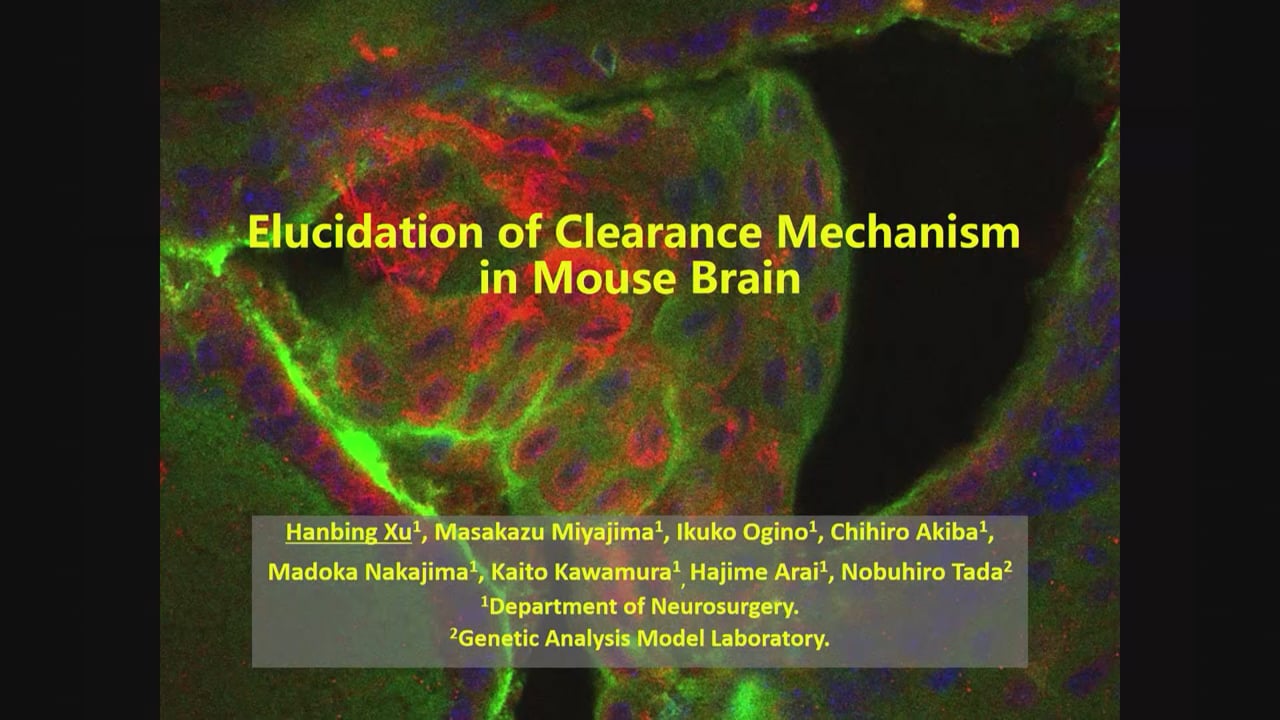 Elucidation of Clearance Mechanism in Mouse Brain

Hanbing Xu$^1$, Masakazu Miyajima$^1$, Ikuko Ogino$^1$, Chihiro Akiba$^1$, Madoka Nakajima$^1$, Kaito Kawamura$^1$, Hajime Arai$^1$, Nobuhiro Tada$^2$

$^1$Department of Neurosurgery.

$^2$Genetic Analysis Model Laboratory.